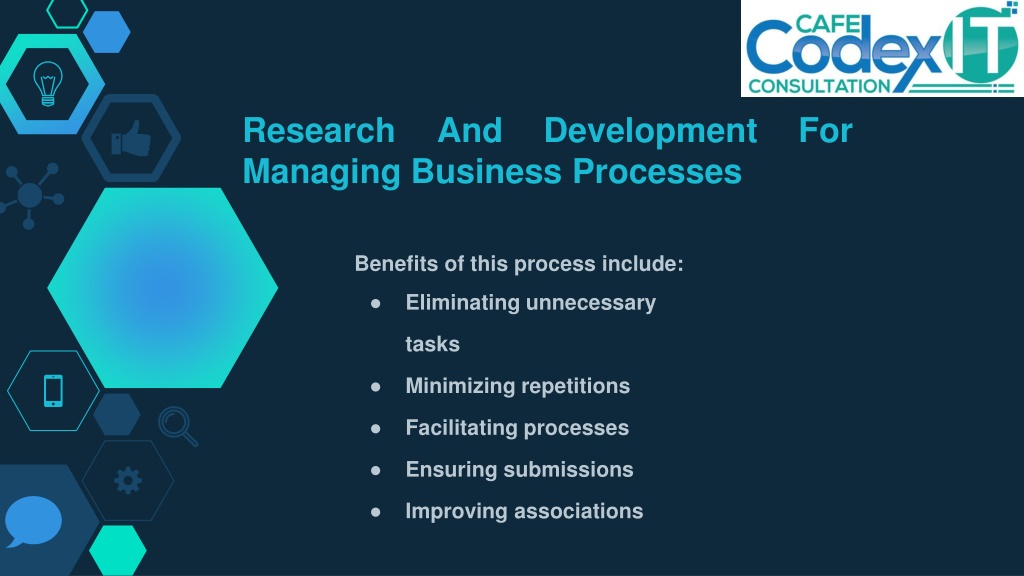 CAFE Codex IT CONSULTATION

Research And Development For Managing Business Processes

Benefits of this process include:
● Eliminating unnecessary tasks
● Minimizing repetitions
● Facilitating processes
● Ensuring submissions
● Improving associations